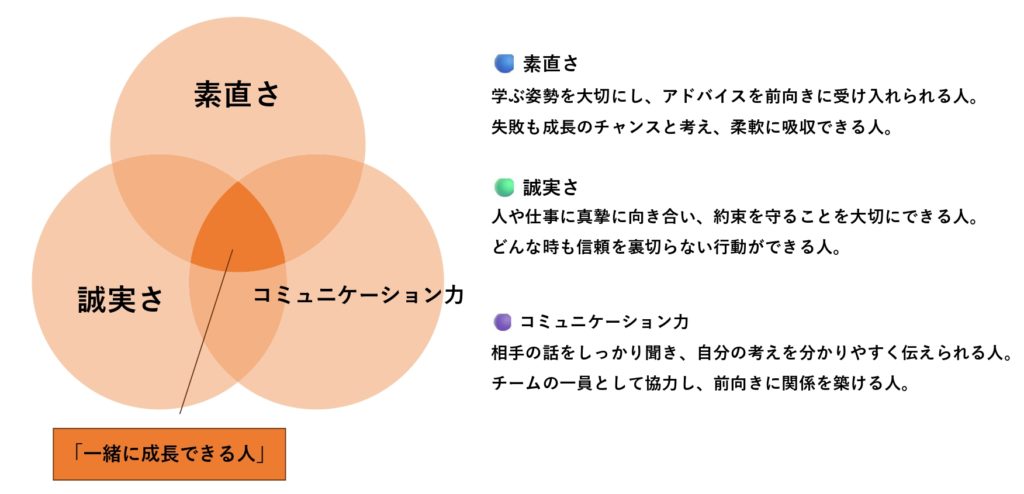 素直さ

誠実さ

コミュニケーション力

「一緒に成長できる人」

素直さ
学ぶ姿勢を大切にし、アドバイスを前向きに受け入れられる人。
失敗も成長のチャンスと考え、柔軟に吸収できる人。

誠実さ
人や仕事に真摯に向き合い、約束を守ることを大切にできる人。
どんな時も信頼を裏切らない行動ができる人。

コミュニケーション力
相手の話をしっかり聞き、自分の考えを分かりやすく伝えられる人。
チームの一員として協力し、前向きに関係を築ける人。